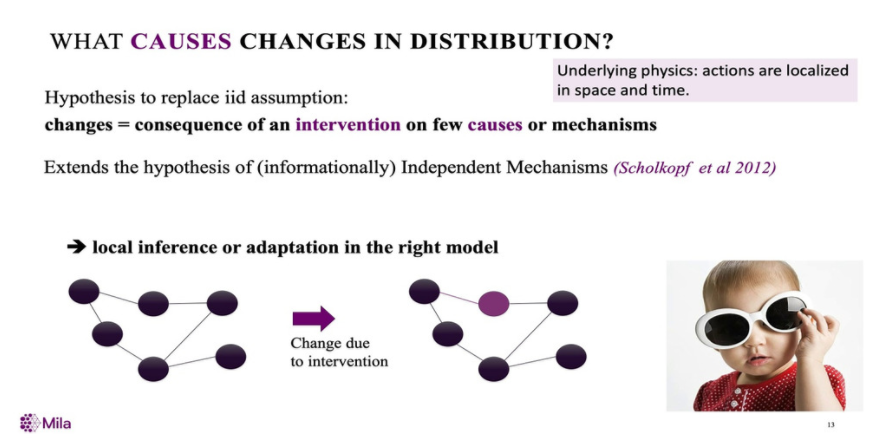 WHAT CAUSES CHANGES IN DISTRIBUTION?

Underlying physics: actions are localized in space and time.

Hypothesis to replace iid assumption:
changes = consequence of an intervention on few causes or mechanisms

Extends the hypothesis of (informationally) Independent Mechanisms (Scholkopf et al 2012)

➔ local inference or adaptation in the right model

Change due to intervention

Mila

13